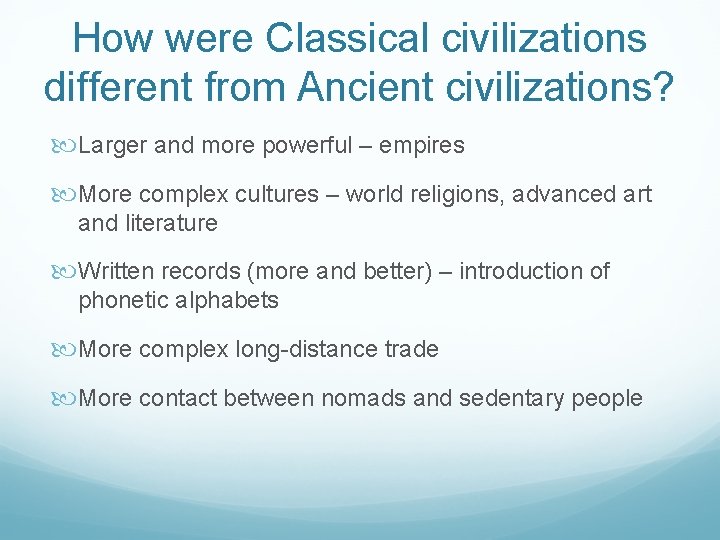 How were Classical civilizations different from Ancient civilizations?

Larger and more powerful – empires

More complex cultures – world religions, advanced art and literature

Written records (more and better) – introduction of phonetic alphabets

More complex long-distance trade

More contact between nomads and sedentary people